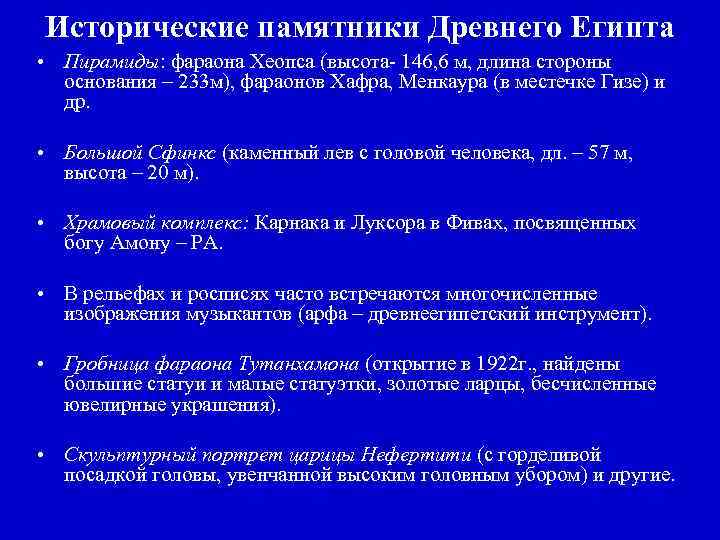 Исторические памятники Древнего Египта

• Пирамиды: фараона Хеопса (высота- 146,6 м, длина стороны основания – 233м), фараонов Хафра, Менкаура (в местечке Гизе) и др.

• Большой Сфинкс (каменный лев с головой человека, дл. – 57 м, высота – 20 м).

• Храмовый комплекс: Карнака и Луксора в Фивах, посвященных богу Амону – РА.

• В рельефах и росписях часто встречаются многочисленные изображения музыкантов (арфа – древнеегипетский инструмент).

• Гробница фараона Тутанхамона (открытие в 1922г., найдены большие статуи и малые статуэтки, золотые ларцы, бесчисленные ювелирные украшения).

• Скульптурный портрет царицы Нефертити (с горделивой посадкой головы, увенчанной высоким головным убором) и другие.